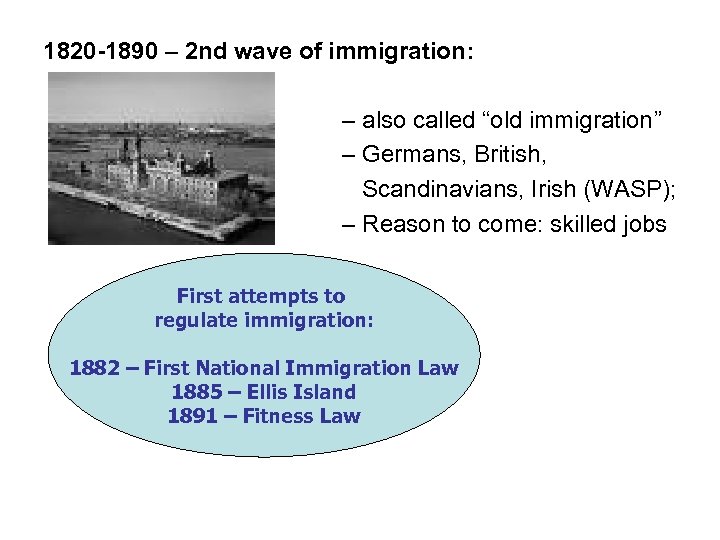 1820-1890 – 2nd wave of immigration:

– also called “old immigration”
– Germans, British, Scandinavians, Irish (WASP);
– Reason to come: skilled jobs

First attempts to regulate immigration:

1882 – First National Immigration Law
1885 – Ellis Island
1891 – Fitness Law